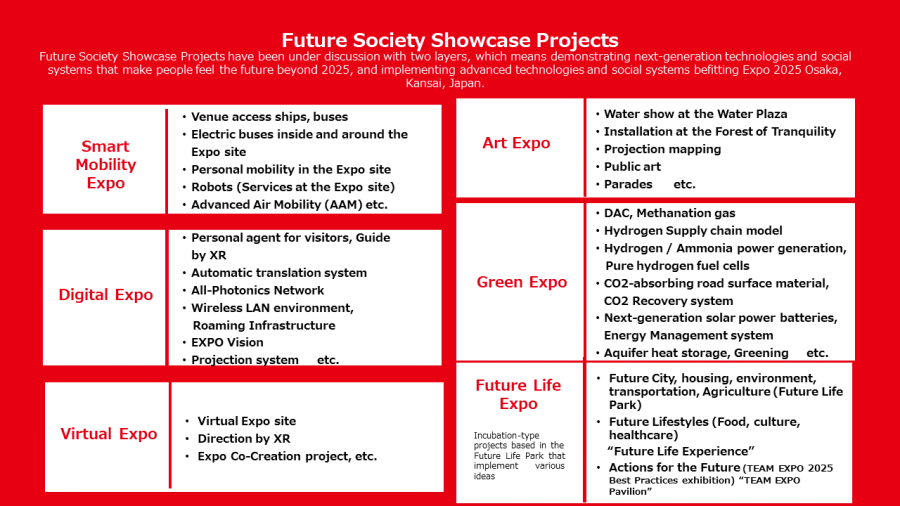 Future Society Showcase Projects

Future Society Showcase Projects have been under discussion with two layers, which means demonstrating next-generation technologies and social systems that make people feel the future beyond 2025, and implementing advanced technologies and social systems befitting Expo 2025 Osaka, Kansai, Japan.

Smart Mobility Expo

・Venue access ships, buses
・Electric buses inside and around the Expo site
・Personal mobility in the Expo site
・Robots (Services at the Expo site)
・Advanced Air Mobility (AAM) etc.

Digital Expo

・Personal agent for visitors, Guide by XR
・Automatic translation system
・All-Photonics Network
・Wireless LAN environment, Roaming Infrastructure
・EXPO Vision
・Projection system etc.

Virtual Expo

・Virtual Expo site
・Direction by XR
・Expo Co-Creation project, etc.

Art Expo

・Water show at the Water Plaza
・Installation at the Forest of Tranquility
・Projection mapping
・Public art
・Parades etc.

Green Expo

・DAC, Methanation gas
・Hydrogen Supply chain model
・Hydrogen / Ammonia power generation, Pure hydrogen fuel cells
・CO2-absorbing road surface material, CO2 Recovery system
・Next-generation solar power batteries, Energy Management system
・Aquifer heat storage, Greening etc.

Future Life Expo

Incubation-type projects based in the Future Life Park that implement various ideas

・Future City, housing, environment, transportation, Agriculture (Future Life Park)
・Future Lifestyles (Food, culture, healthcare) "Future Life Experience"
・Actions for the Future (TEAM EXPO 2025 Best Practices exhibition) "TEAM EXPO Pavilion"